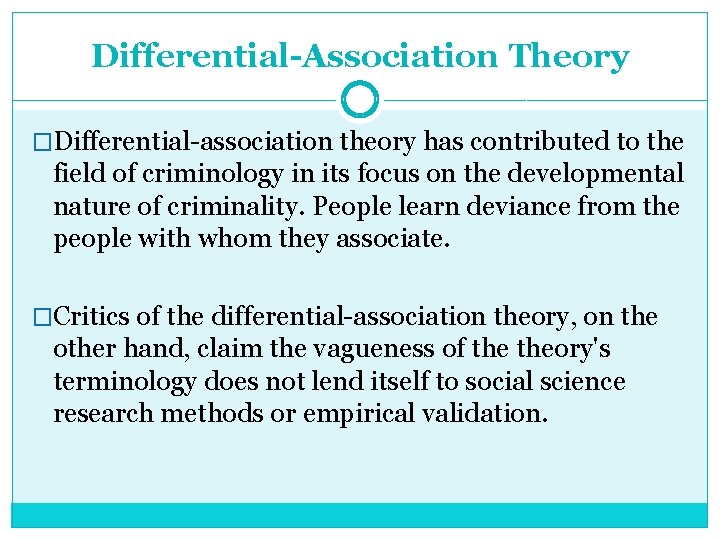 Differential-Association Theory

□Differential-association theory has contributed to the field of criminology in its focus on the developmental nature of criminality. People learn deviance from the people with whom they associate.

□Critics of the differential-association theory, on the other hand, claim the vagueness of the theory's terminology does not lend itself to social science research methods or empirical validation.